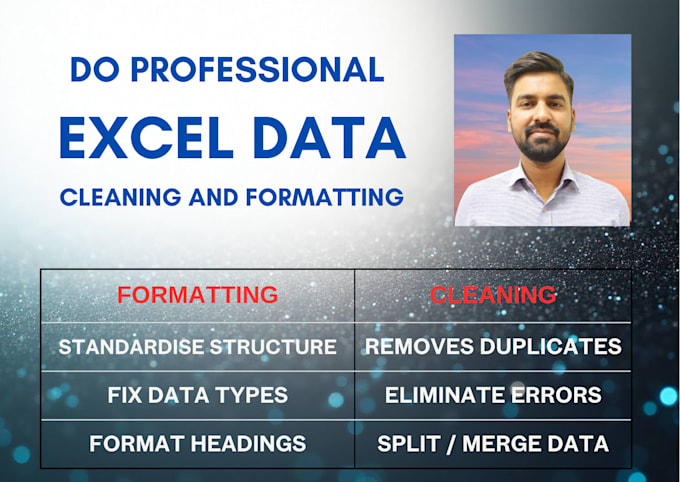 DO PROFESSIONAL
EXCEL DATA
CLEANING AND FORMATTING

| FORMATTING | CLEANING |
|---|---|
| STANDARDISE STRUCTURE | REMOVES DUPLICATES |
| FIX DATA TYPES | ELIMINATE ERRORS |
| FORMAT HEADINGS | SPLIT / MERGE DATA |